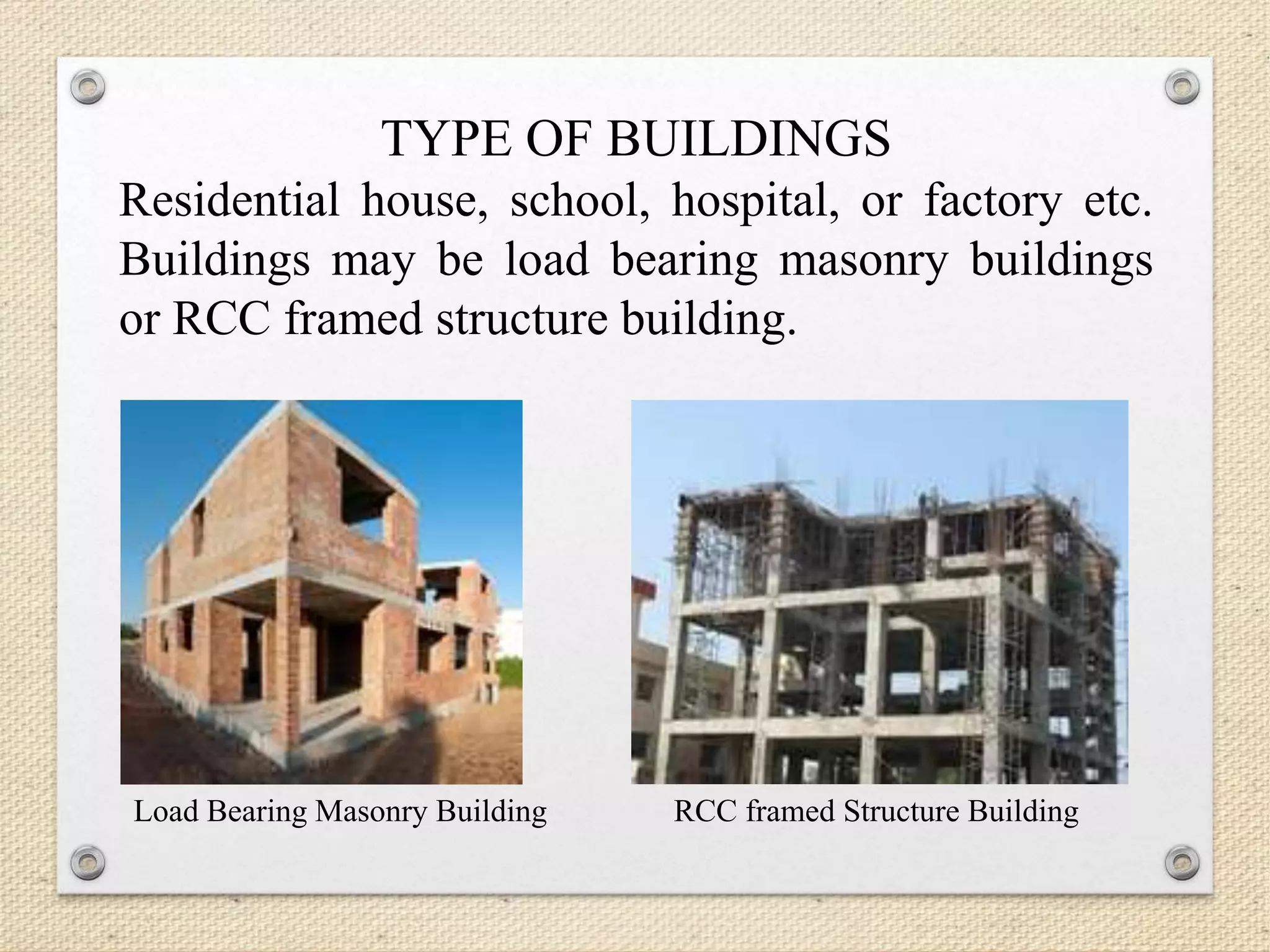 TYPE OF BUILDINGS

Residential house, school, hospital, or factory etc. Buildings may be load bearing masonry buildings or RCC framed structure building.

Load Bearing Masonry Building

RCC framed Structure Building